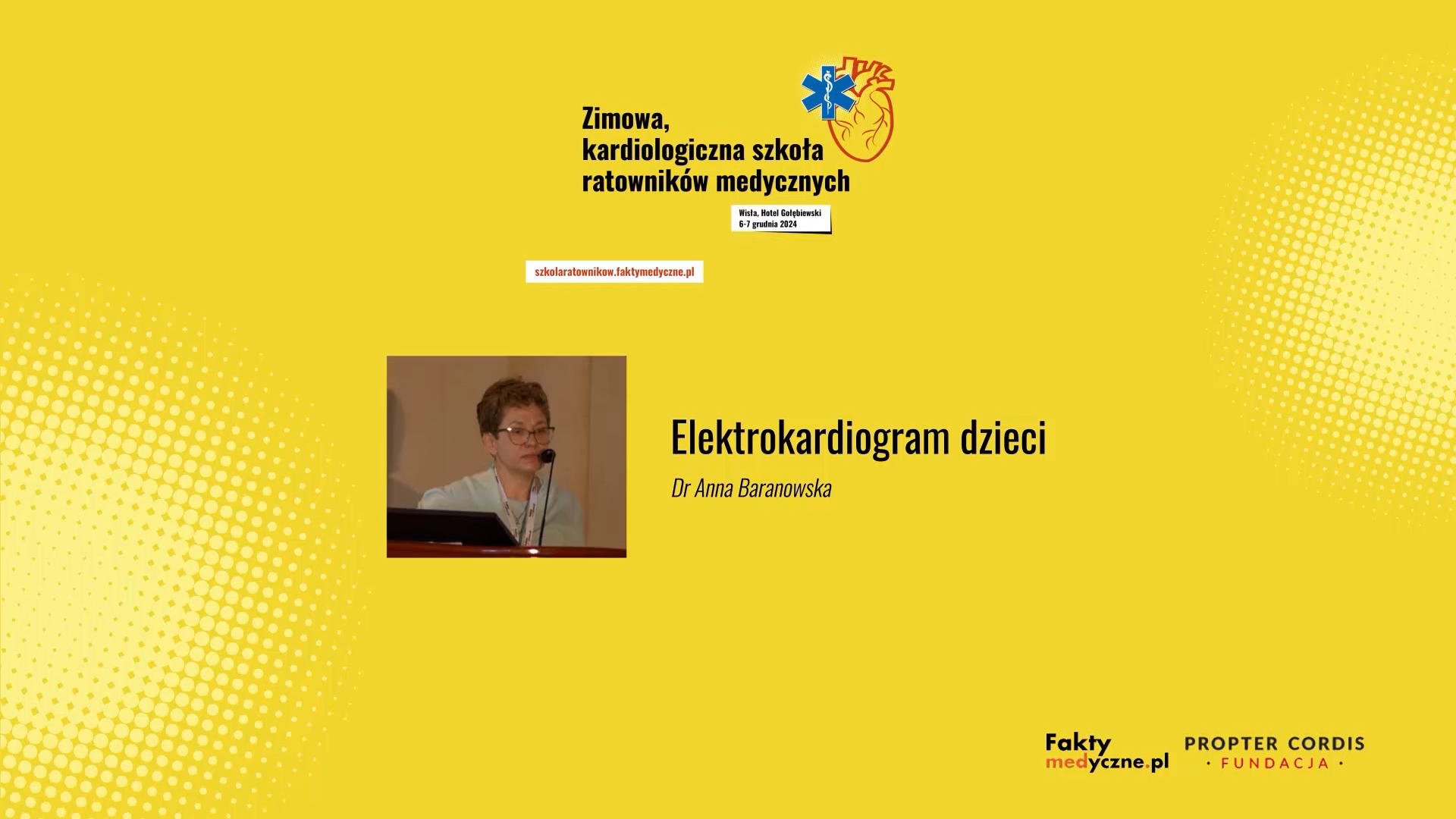 Zimowa,
kardiologiczna szkoła
ratowników medycznych

Wisła, Hotel Gołębiewski
6-7 grudnia 2024

szkolaratownikow.faktymedyczne.pl

Elektrokardiogram dzieci

Dr Anna Baranowska

Fakty medyczne.pl

PROPTER CORDIS
· FUNDACJA ·